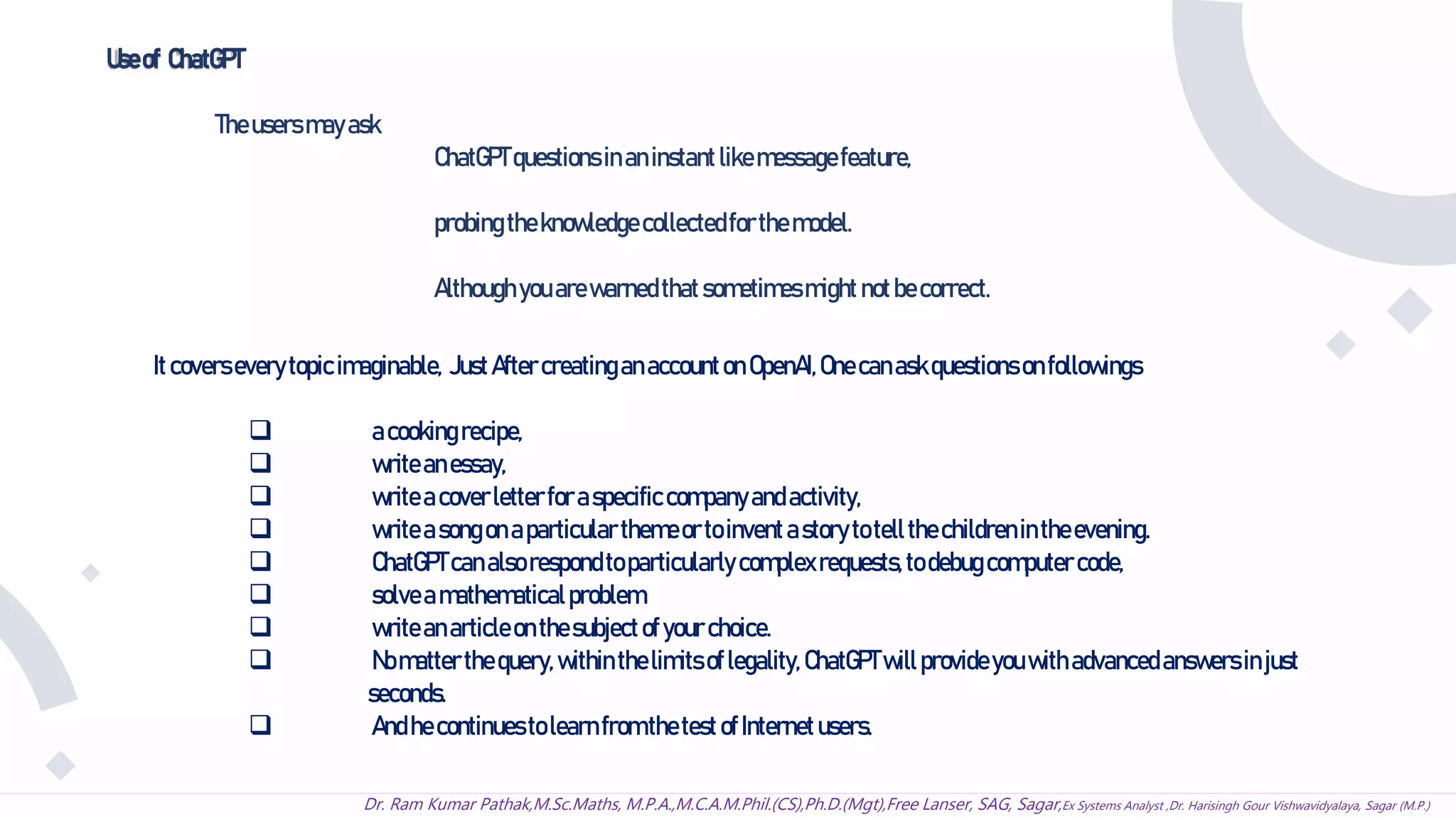 Use of ChatGPT

The users may ask

ChatGPT questions in an instant like message feature,

probing the knowledge collected for the model.

Although you are warned that sometimes might not be correct.

It covers every topic imaginable, Just After creating an account on OpenAI, One can ask questions on followings

❑ a cooking recipe,
❑ write an essay,
❑ write a cover letter for a specific company and activity,
❑ write a song on a particular theme or to invent a story to tell the children in the evening.
❑ ChatGPT can also respond to particularly complex requests, to debug computer code,
❑ solve a mathematical problem
❑ write an article on the subject of your choice.
❑ No matter the query, within the limits of legality, ChatGPT will provide you with advanced answers in just seconds.
❑ And he continues to learn from the test of Internet users.

Dr. Ram Kumar Pathak,M.Sc.Maths, M.P.A.,M.C.A.M.Phil.(CS),Ph.D.(Mgt),Free Lanser, SAG, Sagar,Ex Systems Analyst ,Dr. Harisingh Gour Vishwavidyalaya, Sagar (M.P.)